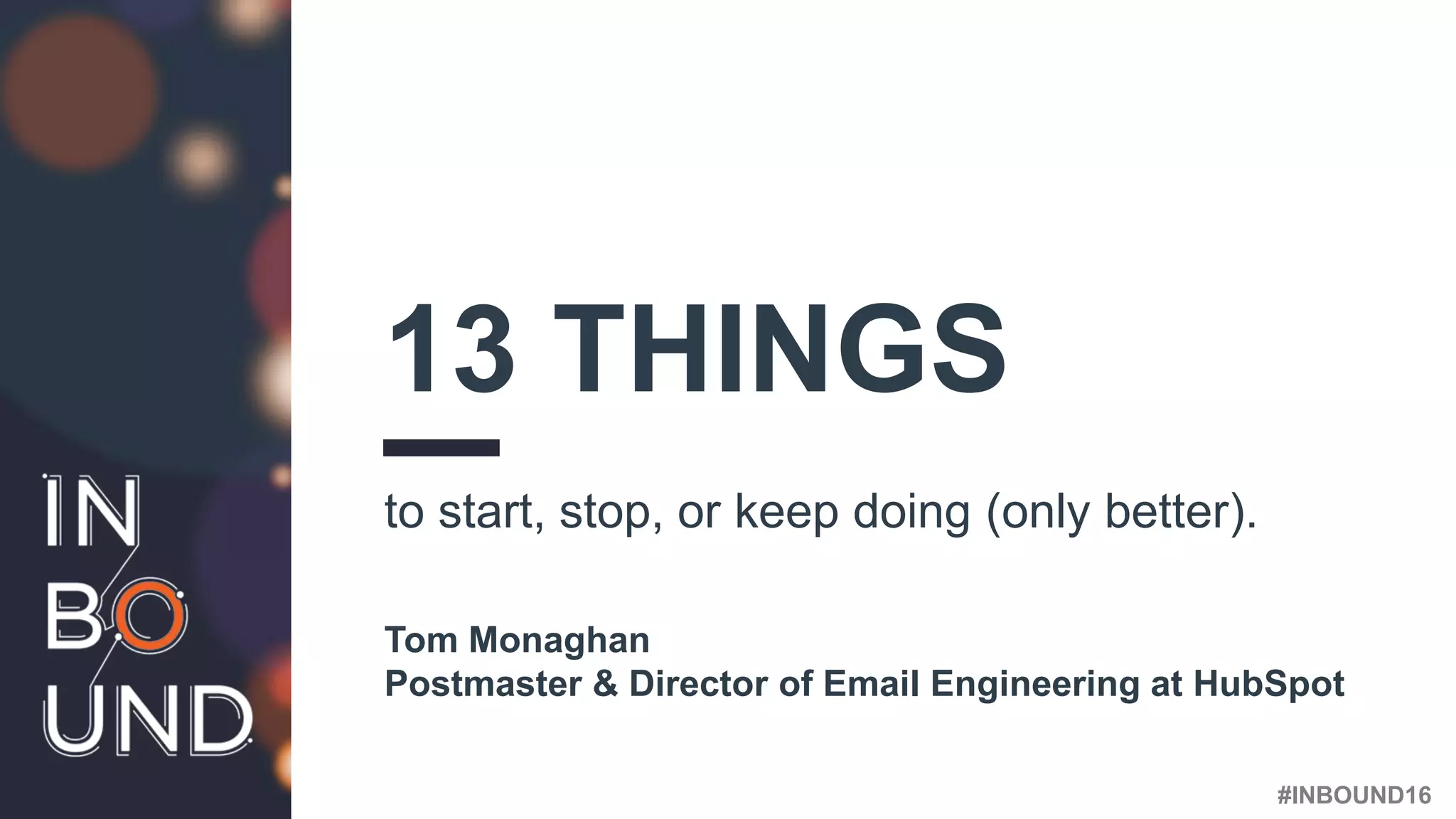 IN
BO
UND

13 THINGS

to start, stop, or keep doing (only better).

Tom Monaghan
Postmaster & Director of Email Engineering at HubSpot

#INBOUND16